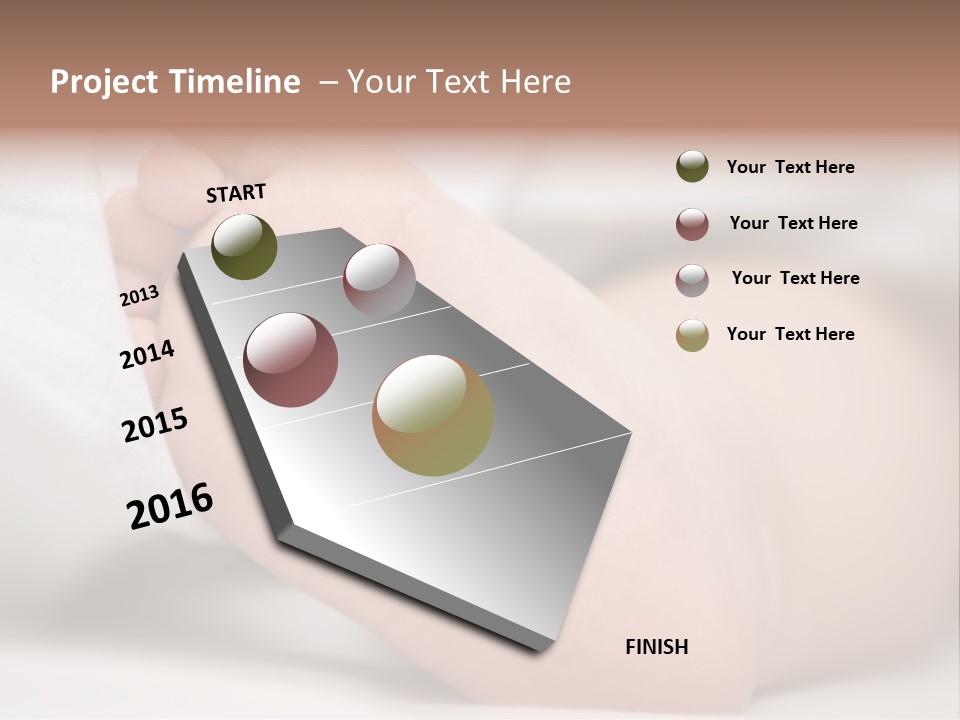 Project Timeline – Your Text Here

START

2013

2014

2015

2016

FINISH

Your Text Here

Your Text Here

Your Text Here

Your Text Here